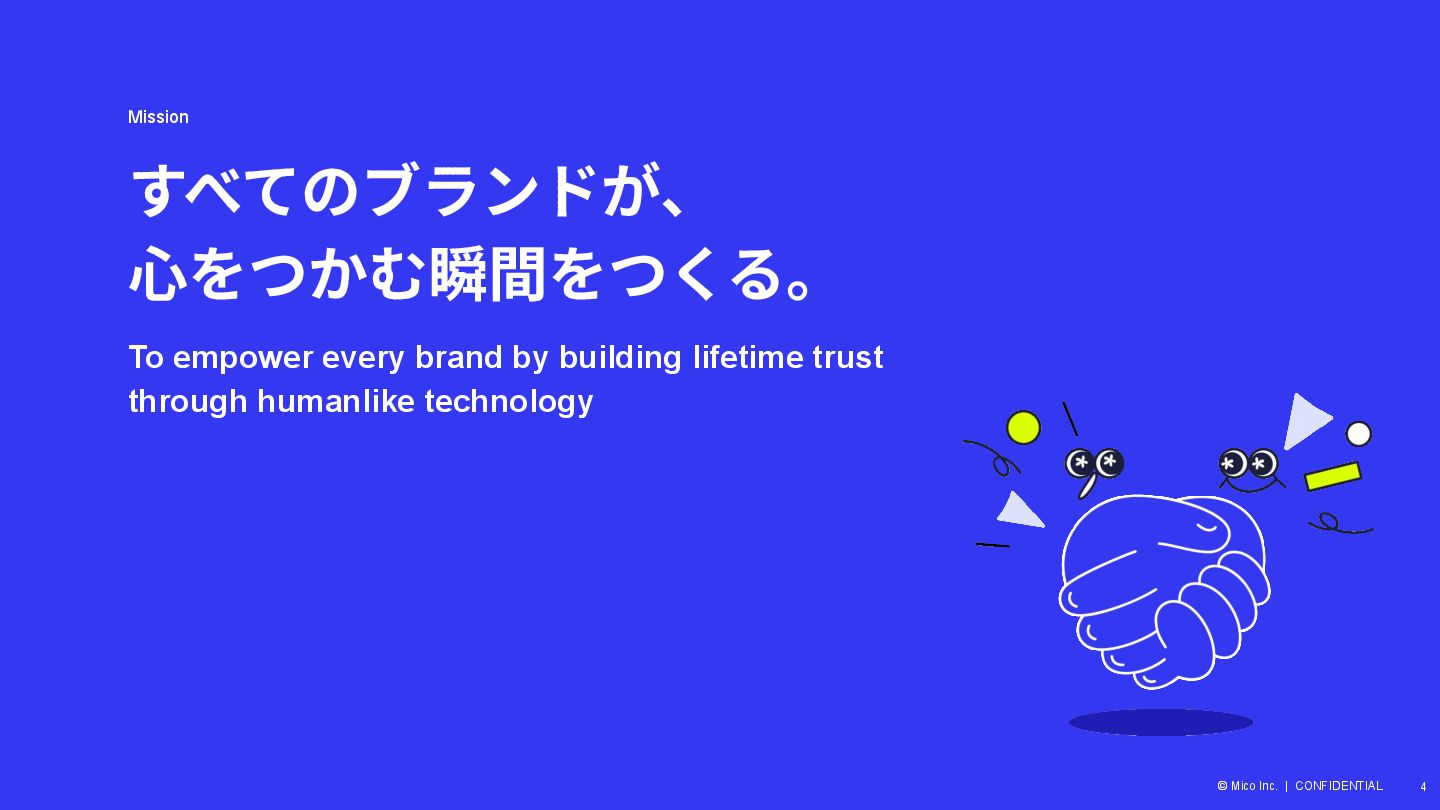 Mission

すべてのブランドが、
心をつかむ瞬間をつくる。

To empower every brand by building lifetime trust through humanlike technology

© Mico Inc. | CONFIDENTIAL 4